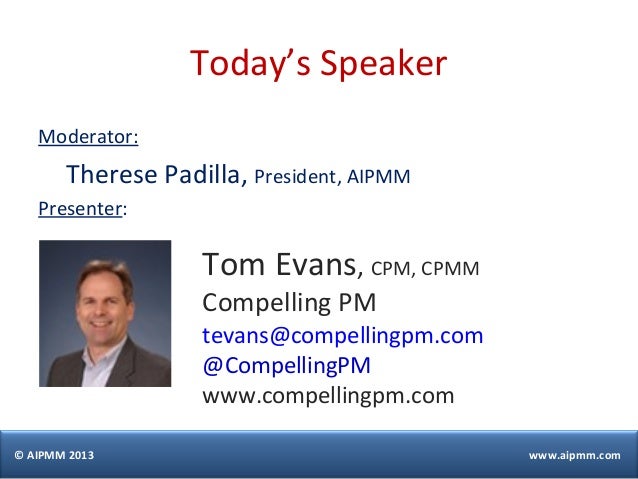 Today's Speaker

Moderator:

Therese Padilla, President, AIPMM

Presenter:

Tom Evans, CPM, CPMM
Compelling PM
tevans@compellingpm.com
@CompellingPM
www.compellingpm.com

© AIPMM 2013

www.aipmm.com